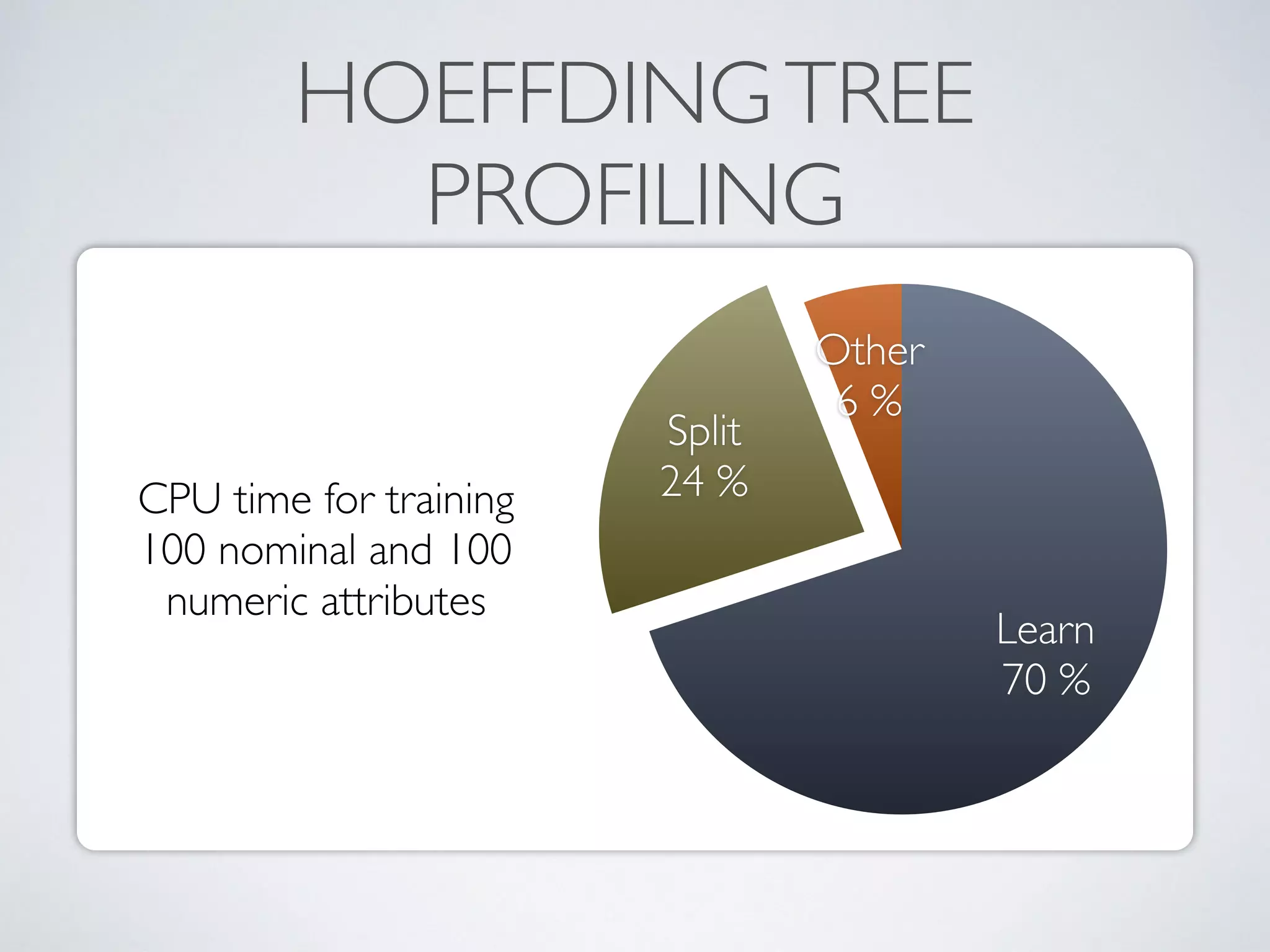 HOEFFDING TREE PROFILING

CPU time for training 100 nominal and 100 numeric attributes

Other
6 %

Split
24 %

Learn
70 %